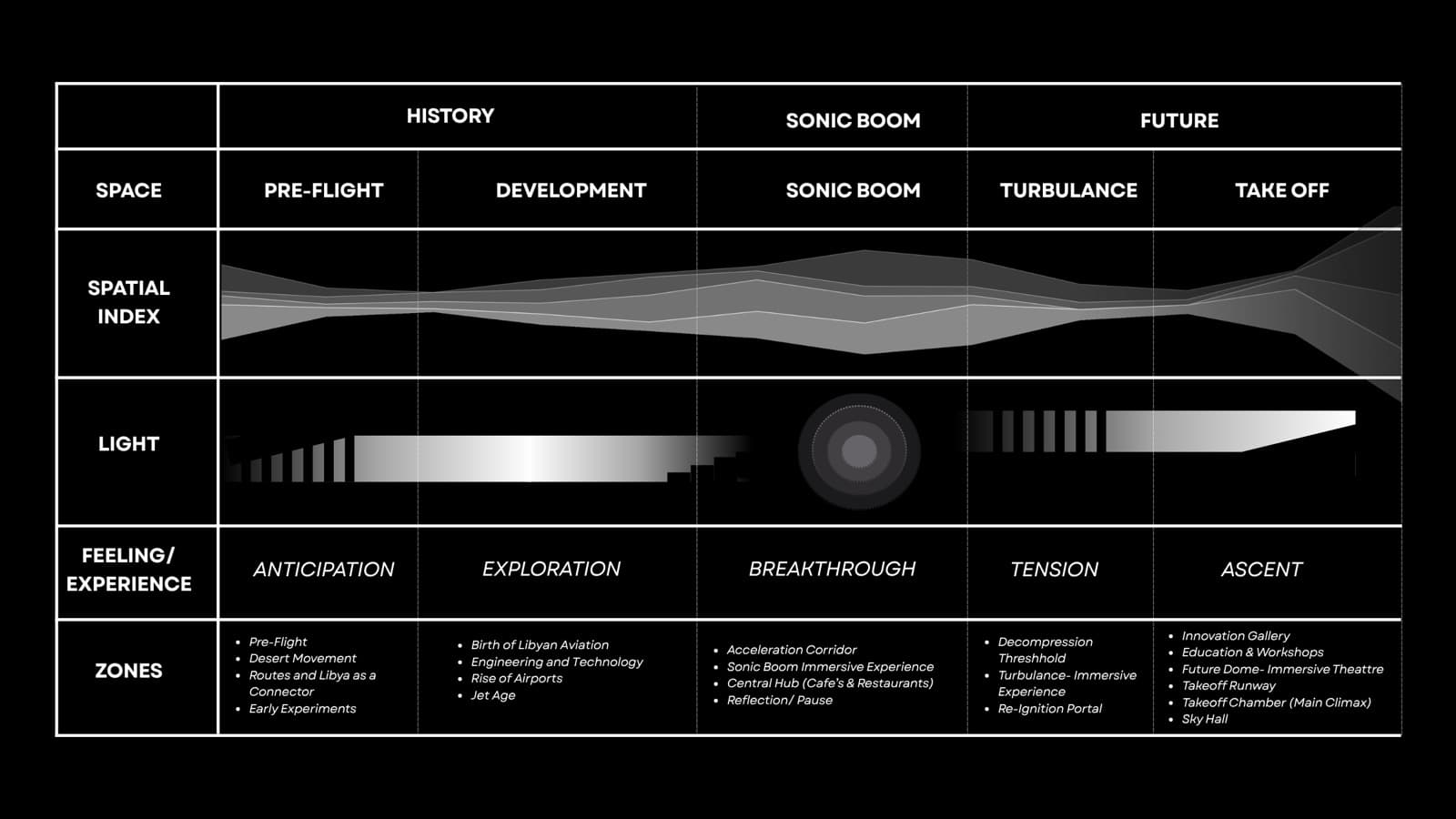 | | HISTORY | | SONIC BOOM | FUTURE | |
|---|---|---|---|---|---|
| SPACE | PRE-FLIGHT | DEVELOPMENT | SONIC BOOM | TURBULANCE | TAKE OFF |
| SPATIAL INDEX | | | | | |
| LIGHT | | | | | |
| FEELING/ EXPERIENCE | ANTICIPATION | EXPLORATION | BREAKTHROUGH | TENSION | ASCENT |
| ZONES | • Pre-Flight • Desert Movement • Routes and Libya as a Connector • Early Experiments | • Birth of Libyan Aviation • Engineering and Technology • Rise of Airports • Jet Age | • Acceleration Corridor • Sonic Boom Immersive Experience • Central Hub (Cafe's & Restaurants) • Reflection/ Pause | • Decompression Threshhold • Turbulance- Immersive Experience • Re-Ignition Portal | • Innovation Gallery • Education & Workshops • Future Dome- Immersive Theattre • Takeoff Runway • Takeoff Chamber (Main Climax) • Sky Hall |